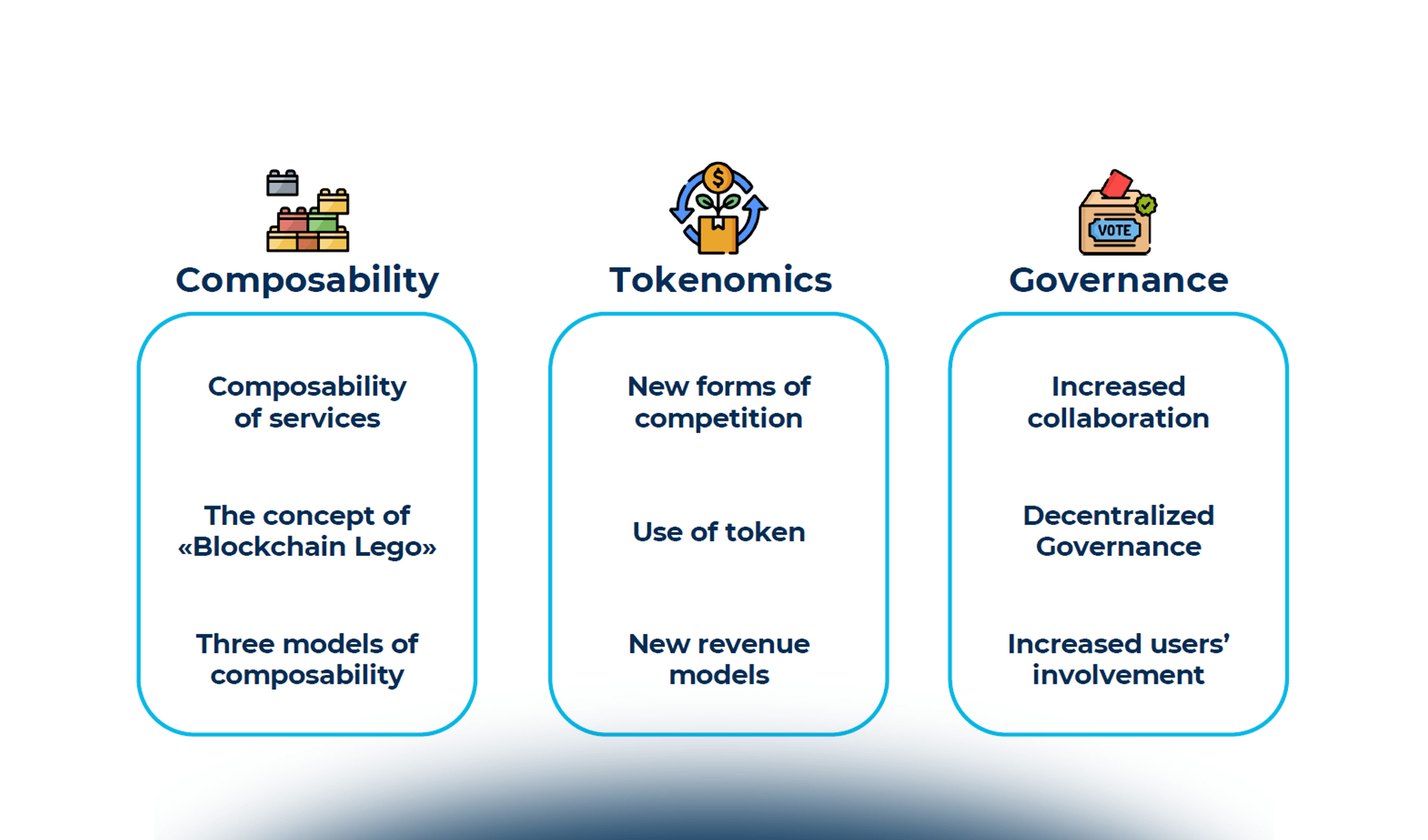 Composability

Composability of services

The concept of «Blockchain Lego»

Three models of composability

$

Tokenomics

New forms of competition

Use of token

New revenue models

VOTE

Governance

Increased collaboration

Decentralized Governance

Increased users' involvement